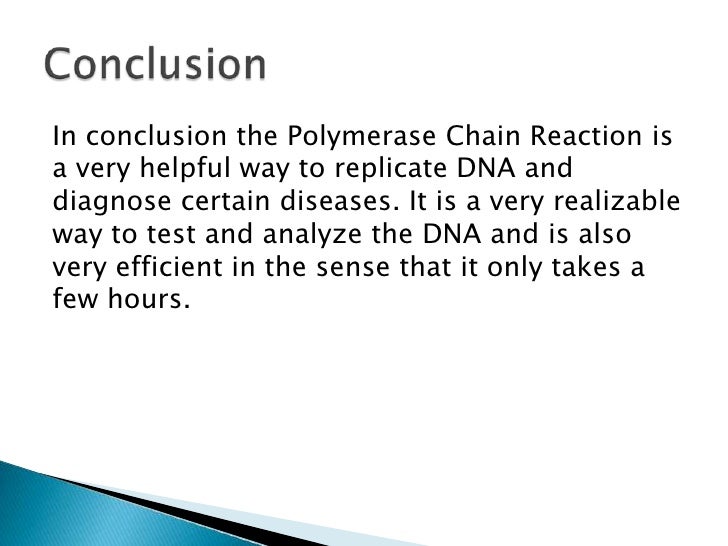 Conclusion

In conclusion the Polymerase Chain Reaction is a very helpful way to replicate DNA and diagnose certain diseases. It is a very realizable way to test and analyze the DNA and is also very efficient in the sense that it only takes a few hours.